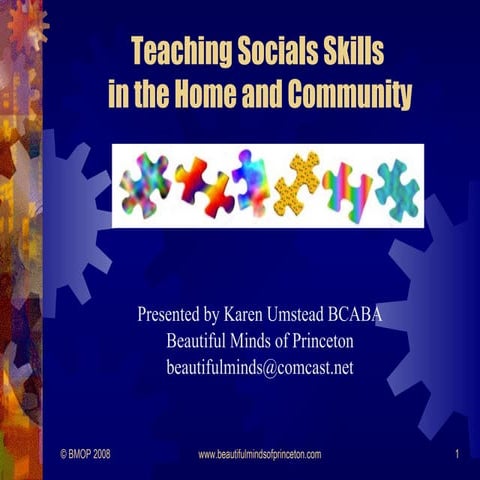 Teaching Socials Skills in the Home and Community

Presented by Karen Umstead BCABA
Beautiful Minds of Princeton
beautifulminds@comcast.net

© BMOP 2008

www.beautifulmindsofprinceton.com

1